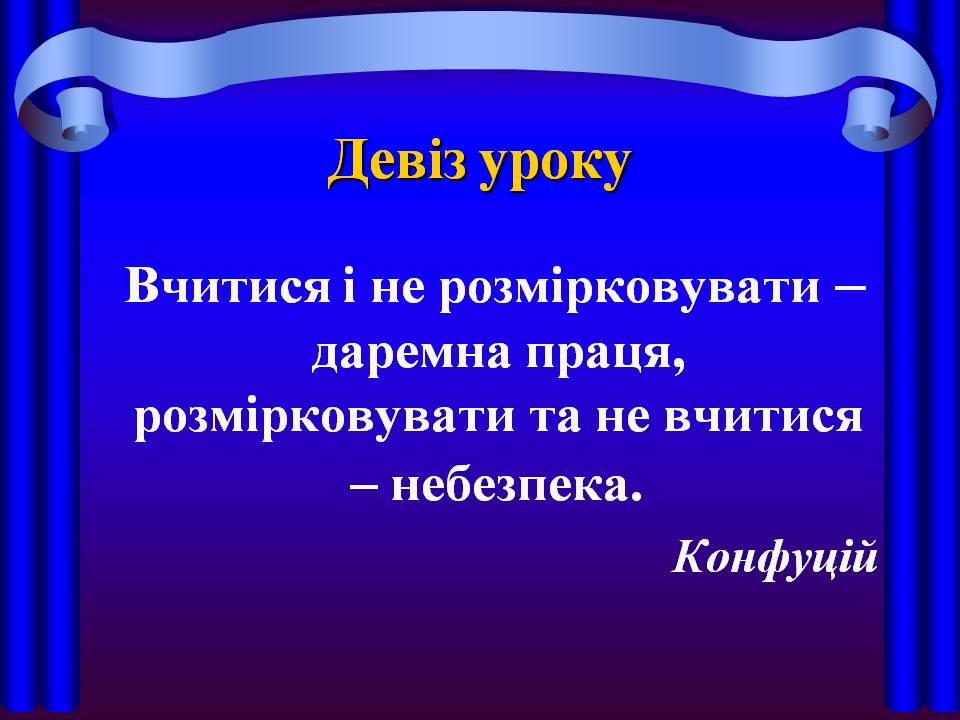 Девіз уроку

Вчитися і не розмірковувати – даремна праця, розмірковувати та не вчитися – небезпека.

Конфуцій